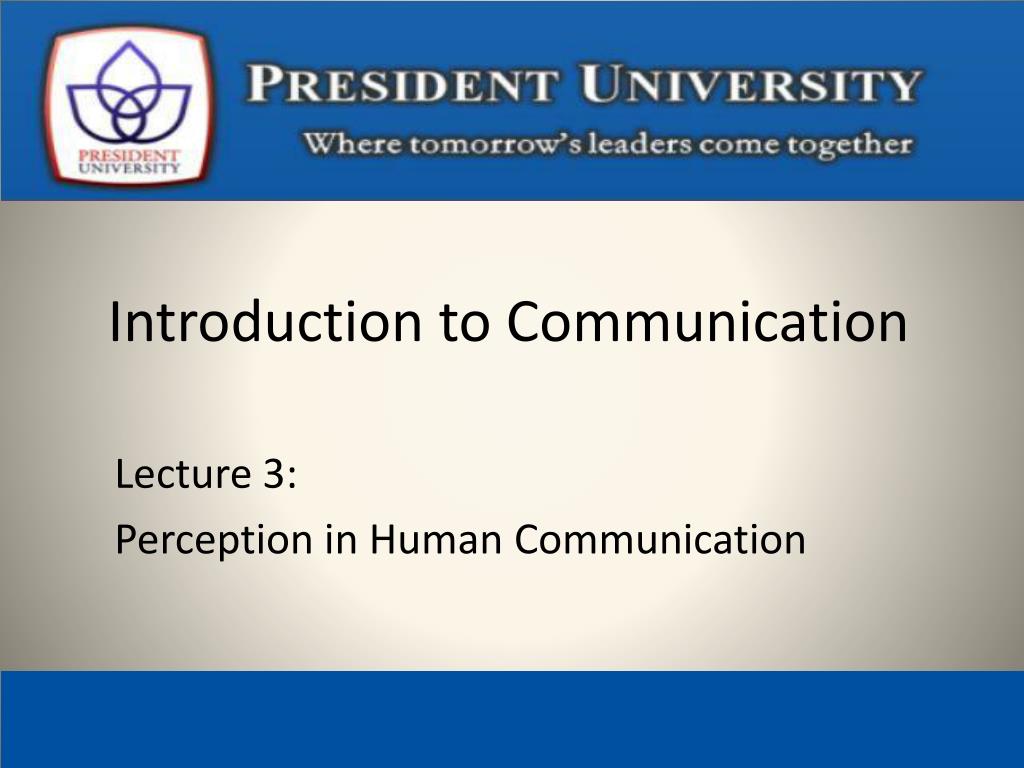 PRESIDENT UNIVERSITY

PRESIDENT UNIVERSITY

Where tomorrow's leaders come together

Introduction to Communication

Lecture 3:

Perception in Human Communication